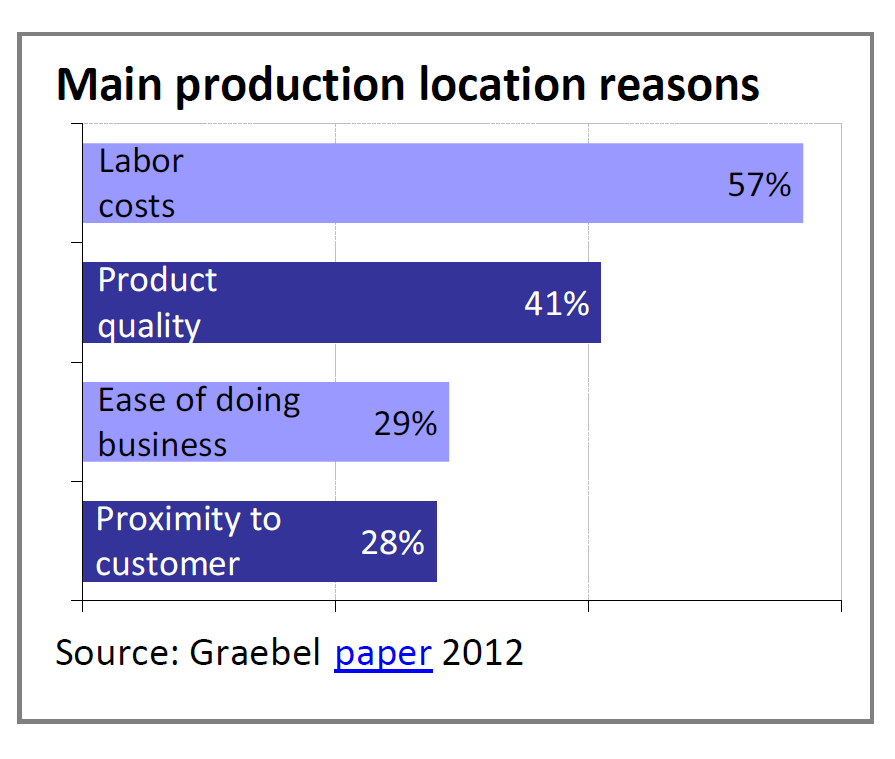 Main production location reasons

Labor costs 57%

Product quality 41%

Ease of doing business 29%

Proximity to customer 28%

Source: Graebel paper 2012